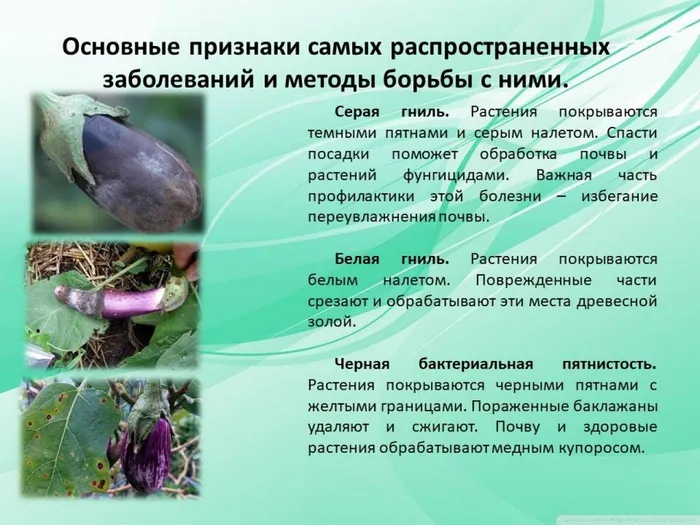 Основные признаки самых распространенных заболеваний и методы борьбы с ними.

Серая гниль. Растения покрываются темными пятнами и серым налетом. Спасти посадки поможет обработка почвы и растений фунгицидами. Важная часть профилактики этой болезни – избегание переувлажнения почвы.

Белая гниль. Растения покрываются белым налетом. Поврежденные части срезают и обрабатывают эти места древесной золой.

Черная бактериальная пятнистость. Растения покрываются черными пятнами с желтыми границами. Пораженные баклажаны удаляют и сжигают. Почву и здоровые растения обрабатывают медным купоросом.